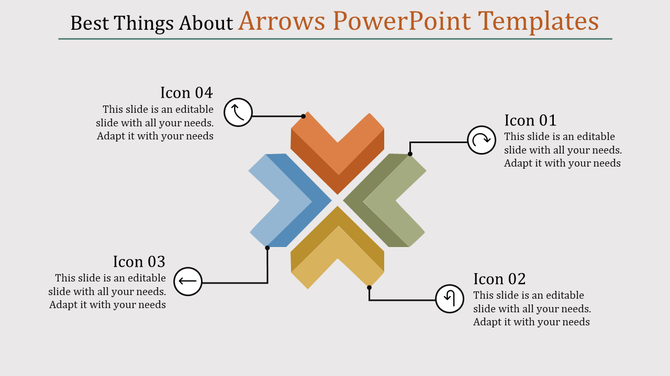 Best Things About Arrows PowerPoint Templates

Icon 04
This slide is an editable slide with all your needs. Adapt it with your needs

Icon 01
This slide is an editable slide with all your needs. Adapt it with your needs

Icon 03
This slide is an editable slide with all your needs. Adapt it with your needs

Icon 02
This slide is an editable slide with all your needs. Adapt it with your needs